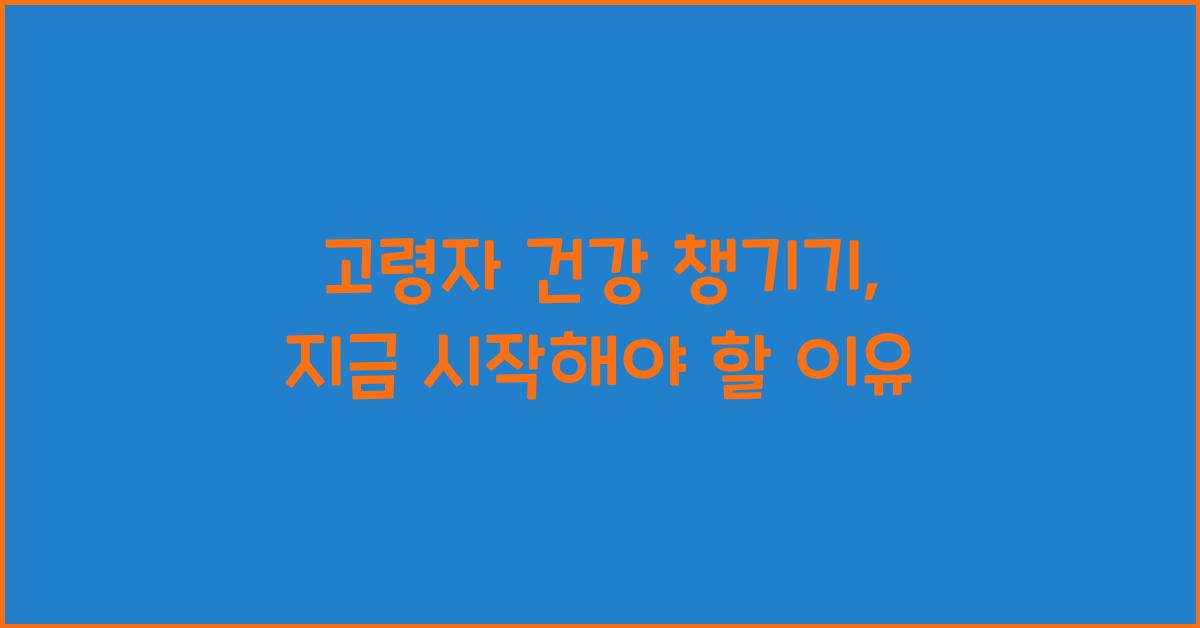 고령자 건강 챙기기,
지금 시작해야 할 이유